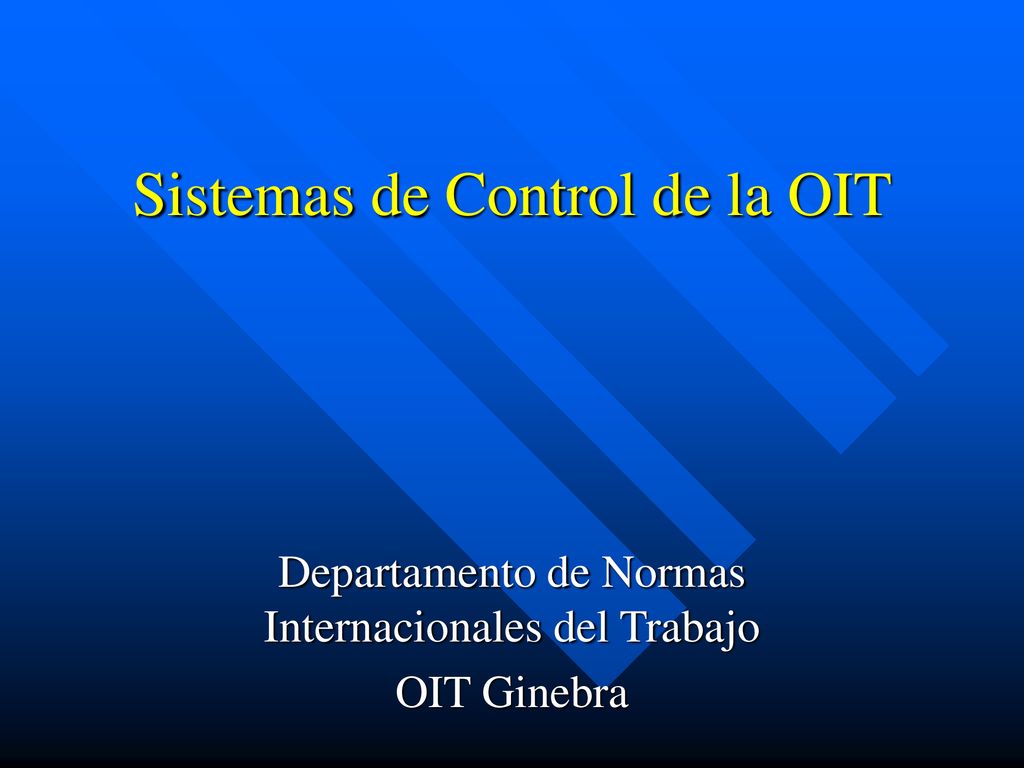 Sistemas de Control de la OIT

Departamento de Normas Internacionales del Trabajo

OIT Ginebra